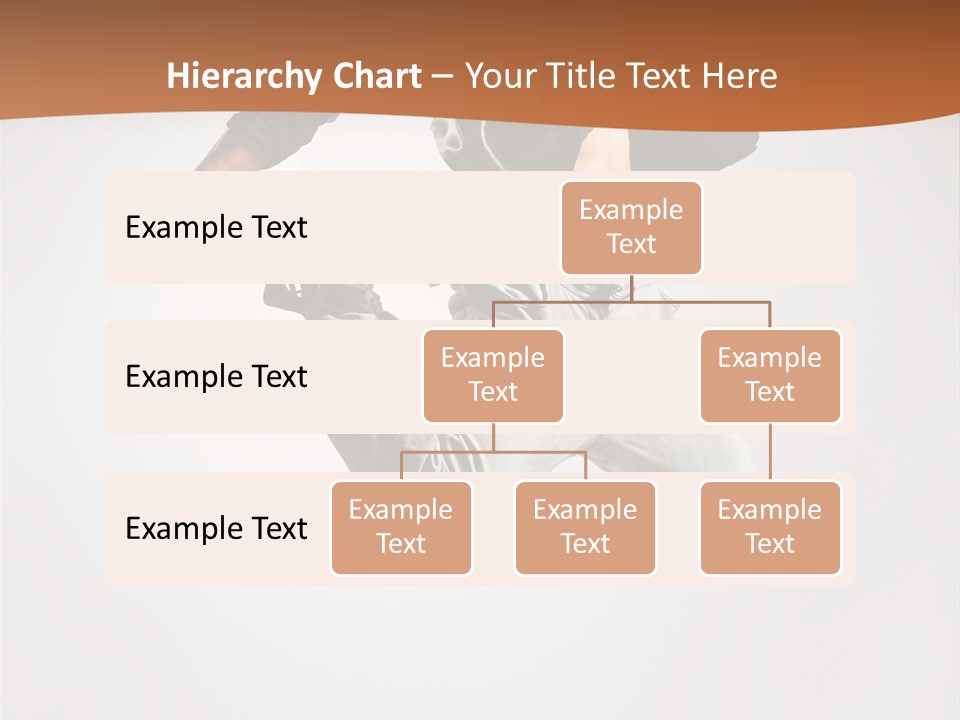 Hierarchy Chart – Your Title Text Here

Example Text

Example Text

Example Text

Example Text

Example Text

Example Text

Example Text

Example Text

Example Text